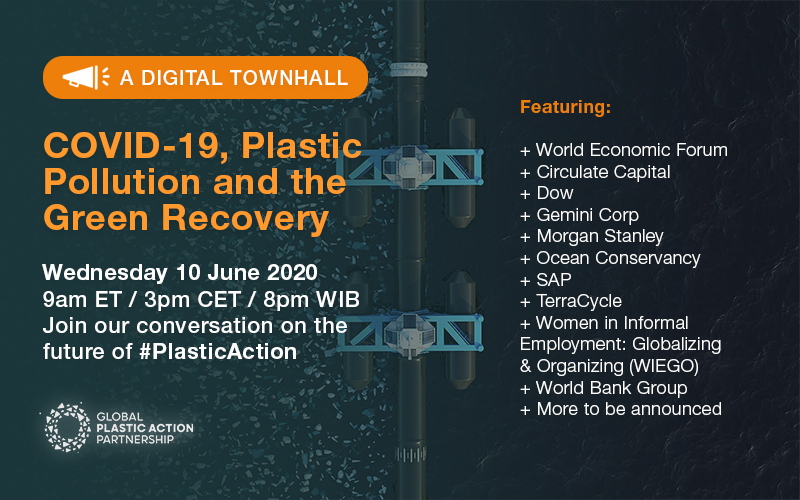 A DIGITAL TOWNHALL

COVID-19, Plastic Pollution and the Green Recovery

Wednesday 10 June 2020
9am ET / 3pm CET / 8pm WIB
Join our conversation on the future of #PlasticAction

GLOBAL PLASTIC ACTION PARTNERSHIP

Featuring:

+ World Economic Forum
+ Circulate Capital
+ Dow
+ Gemini Corp
+ Morgan Stanley
+ Ocean Conservancy
+ SAP
+ TerraCycle
+ Women in Informal Employment: Globalizing & Organizing (WIEGO)
+ World Bank Group
+ More to be announced